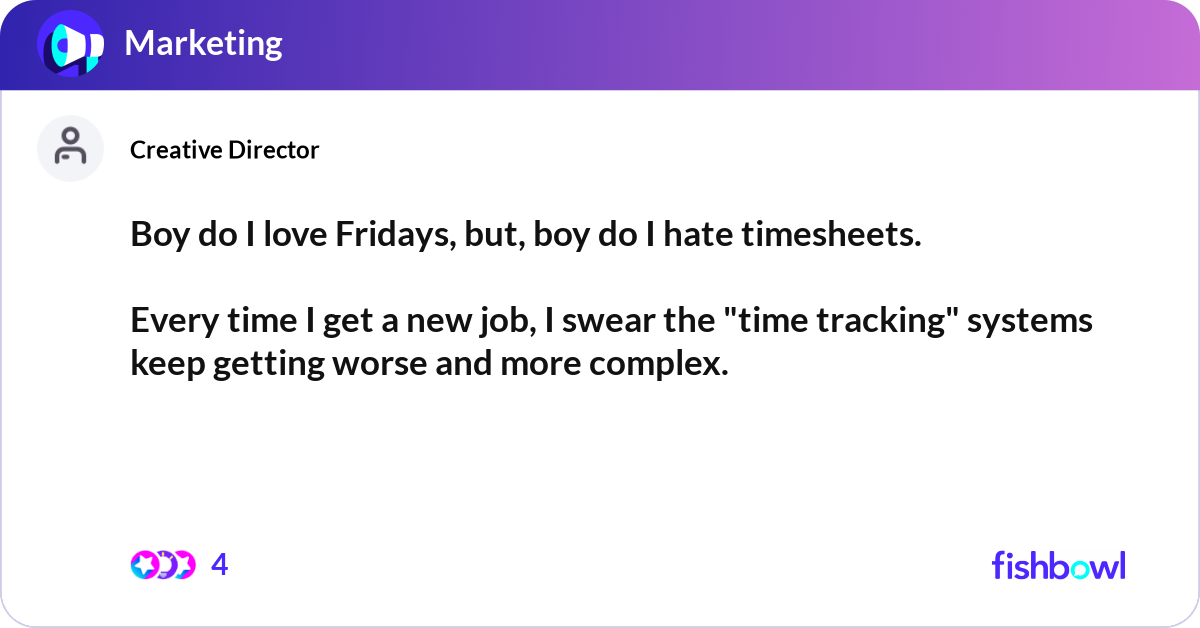 Marketing

Creative Director

Boy do I love Fridays, but, boy do I hate timesheets.

Every time I get a new job, I swear the "time tracking" systems keep getting worse and more complex.

4

fishbowl